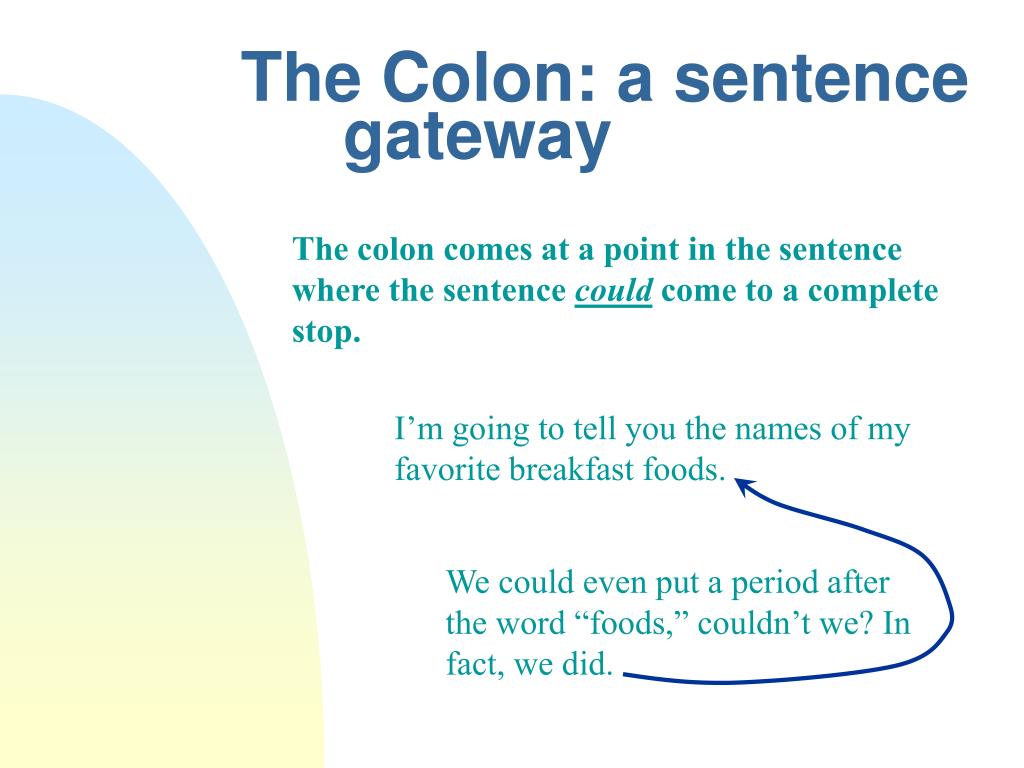 The Colon: a sentence gateway

The colon comes at a point in the sentence where the sentence could come to a complete stop.

I’m going to tell you the names of my favorite breakfast foods.

We could even put a period after the word “foods,” couldn’t we? In fact, we did.